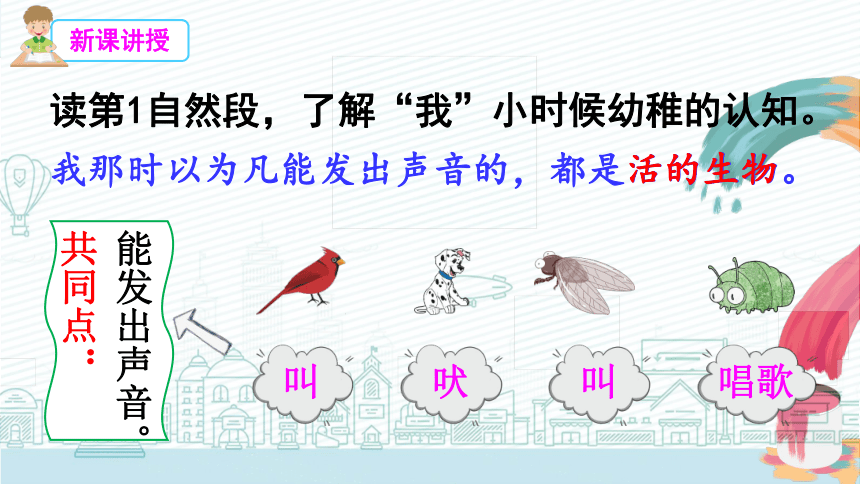 新课讲授

读第1自然段，了解“我”小时候幼稚的认知。

我那时以为凡能发出声音的，都是活的生物。

共同点：能发出声音。

叫

吠

叫

唱歌